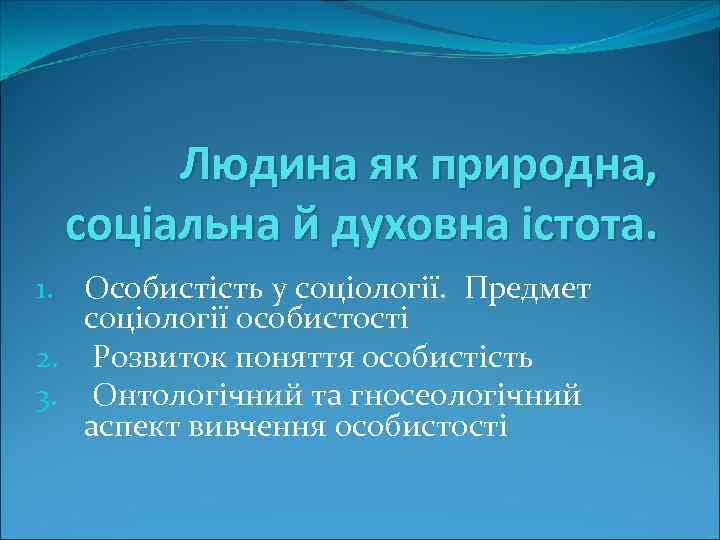 Людина як природна, соціальна й духовна істота.

1. Особистість у соціології. Предмет соціології особистості
2. Розвиток поняття особистість
3. Онтологічний та гносеологічний аспект вивчення особистості